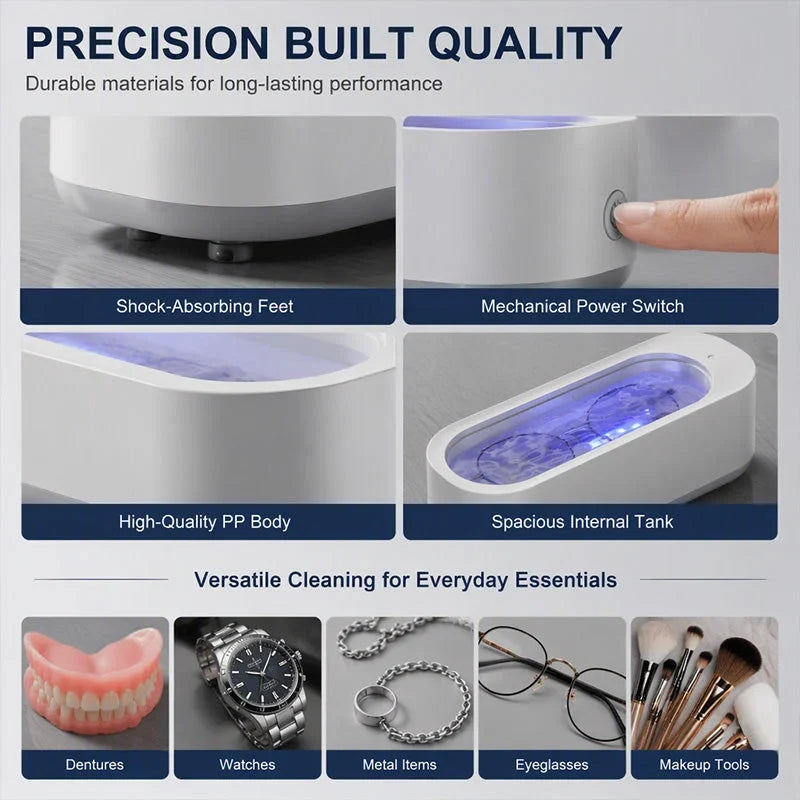 PRECISION BUILT QUALITY

Durable materials for long-lasting performance

Shock-Absorbing Feet

Mechanical Power Switch

High-Quality PP Body

Spacious Internal Tank

Versatile Cleaning for Everyday Essentials

Dentures

Watches

Metal Items

Eyeglasses

Makeup Tools